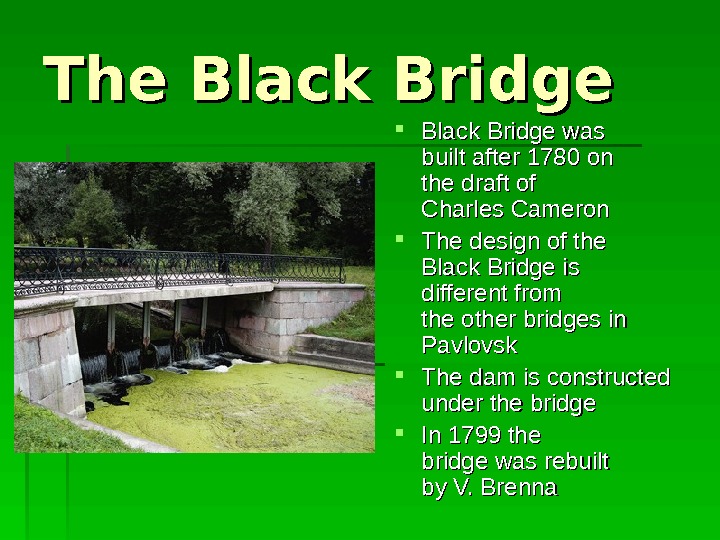 The Black Bridge

- Black Bridge was built after 1780 on the draft of Charles Cameron
- The design of the Black Bridge is different from the other bridges in Pavlovsk
- The dam is constructed under the bridge
- In 1799 the bridge was rebuilt by V. Brenna